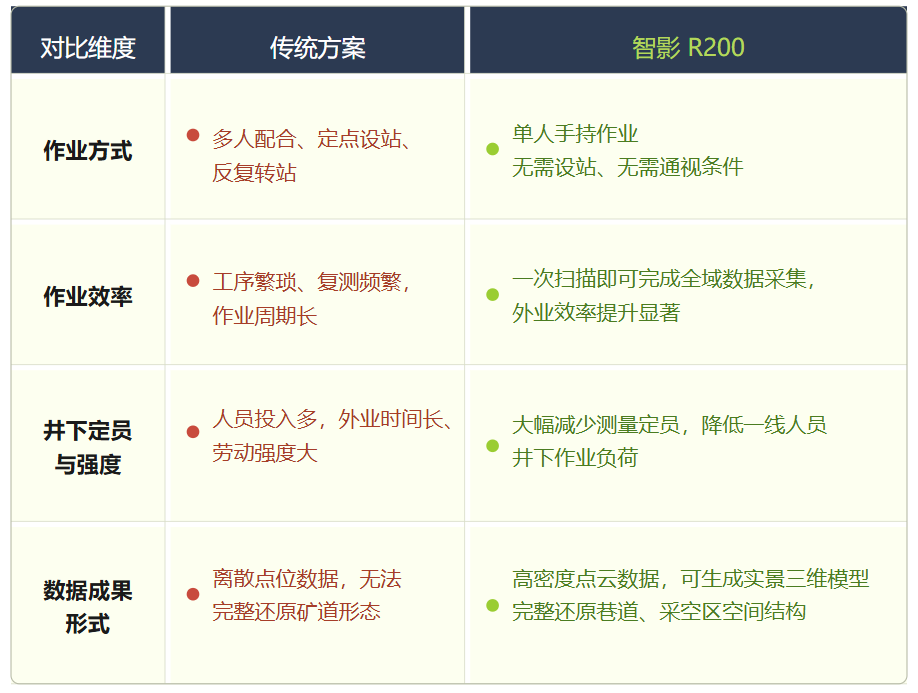 | 对比维度 | 传统方案 | 智影 R200 |
|---|---|---|
| 作业方式 | 多人配合、定点设站、反复转站 | 单人手持作业 无需设站、无需通视条件 |
| 作业效率 | 工序繁琐、复测频繁，作业周期长 | 一次扫描即可完成全域数据采集，外业效率提升显著 |
| 井下定员与强度 | 人员投入多，外业时间长、劳动强度大 | 大幅减少测量定员，降低一线人员井下作业负荷 |
| 数据成果形式 | 离散点位数据，无法完整还原矿道形态 | 高密度点云数据，可生成实景三维模型 完整还原巷道、采空区空间结构 |